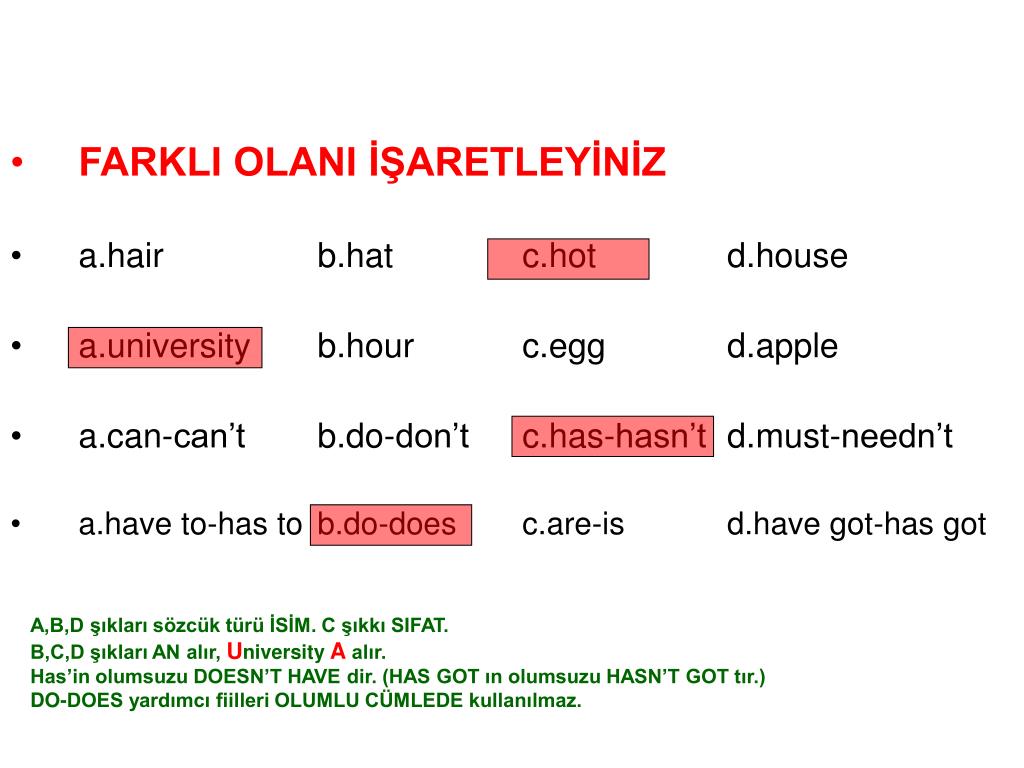 • FARKLI OLANI İŞARETLEYİNİZ

• a.hair b.hat c.hot d.house

• a.university b.hour c.egg d.apple

• a.can-can’t b.do-don’t c.has-hasn’t d.must-needn’t

• a.have to-has to b.do-does c.are-is d.have got-has got

A,B,D şıkları sözcük türü İSİM. C şıkkı SIFAT.
B,C,D şıkları AN alır, University A alır.
Has’in olumsuzu DOESN’T HAVE dir. (HAS GOT ın olumsuzu HASN’T GOT tır.)
DO-DOES yardımcı fiilleri OLUMLU CÜMLEDE kullanılmaz.